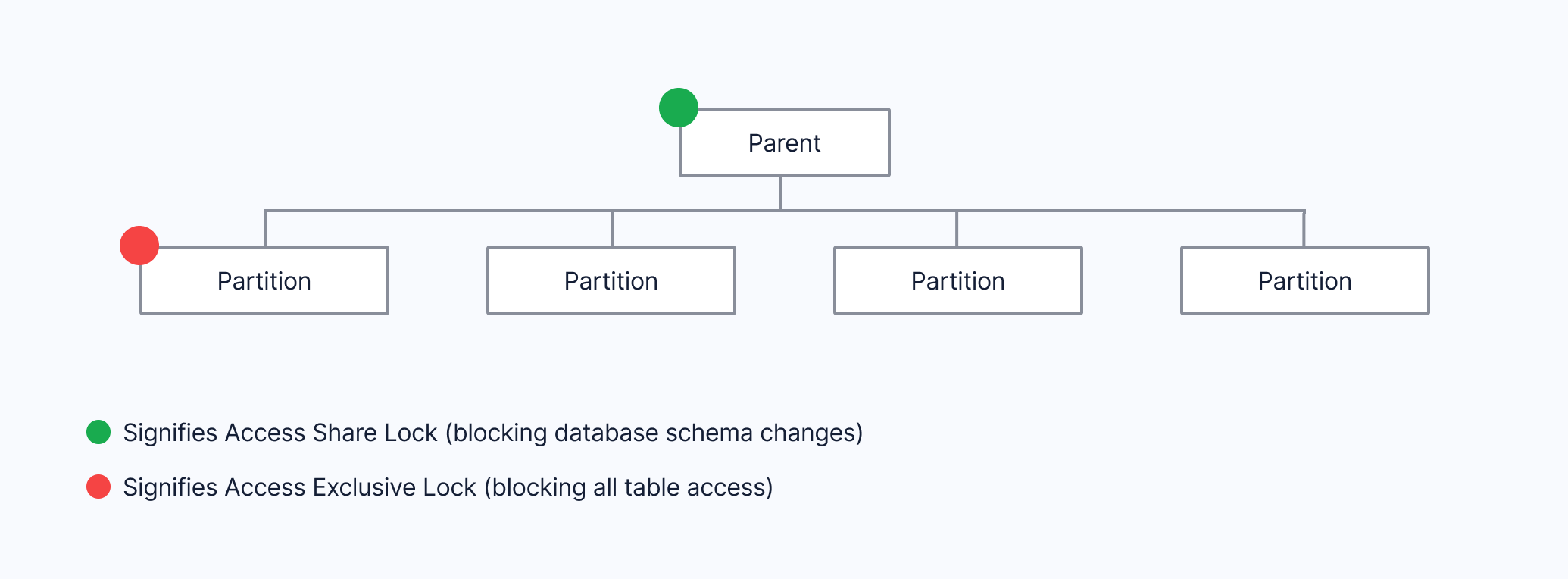 Parent

Partition

Partition

Partition

Partition

Signifies Access Share Lock (blocking database schema changes)

Signifies Access Exclusive Lock (blocking all table access)